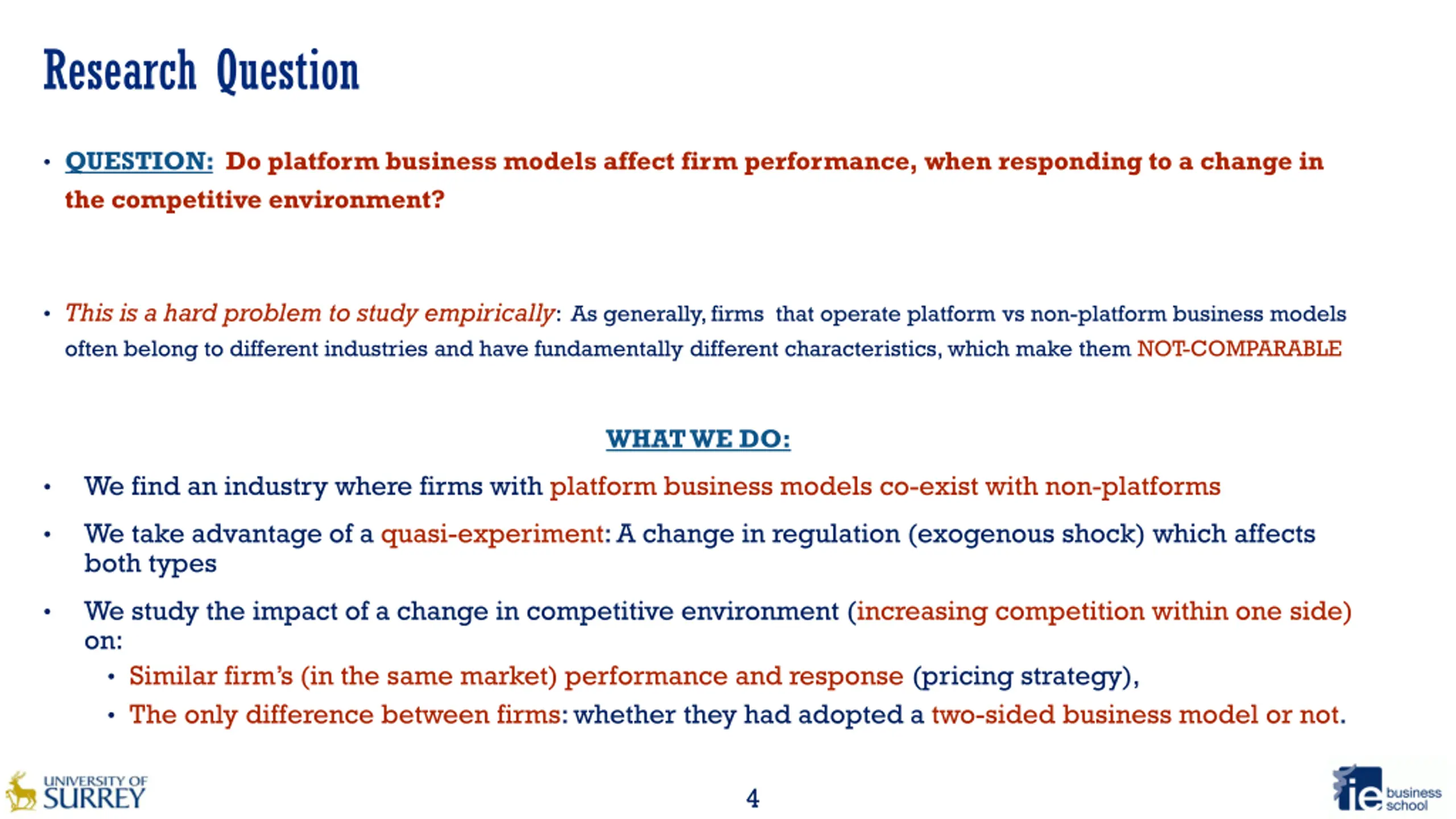 Research Question

• QUESTION: Do platform business models affect firm performance, when responding to a change in the competitive environment?

• This is a hard problem to study empirically: As generally, firms that operate platform vs non-platform business models often belong to different industries and have fundamentally different characteristics, which make them NOT-COMPARABLE

WHAT WE DO:

• We find an industry where firms with platform business models co-exist with non-platforms

• We take advantage of a quasi-experiment: A change in regulation (exogenous shock) which affects both types

• We study the impact of a change in competitive environment (increasing competition within one side) on:
  • Similar firm's (in the same market) performance and response (pricing strategy),
  • The only difference between firms: whether they had adopted a two-sided business model or not.

UNIVERSITY OF SURREY

4

ie business school